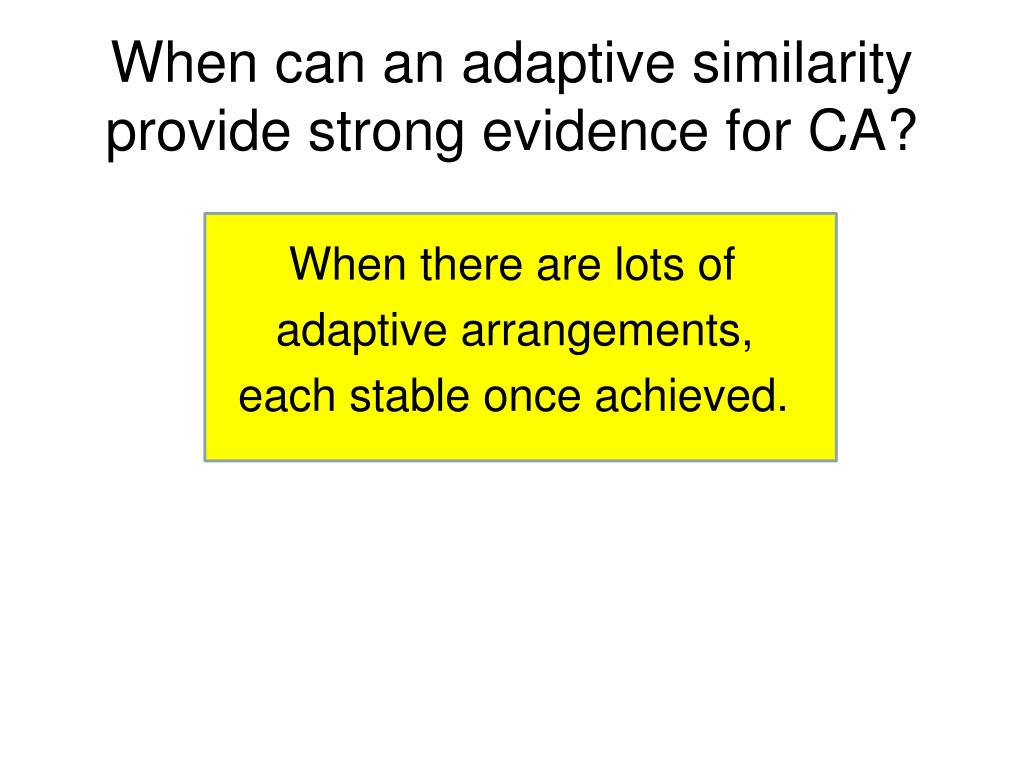 When can an adaptive similarity provide strong evidence for CA?

When there are lots of adaptive arrangements, each stable once achieved.